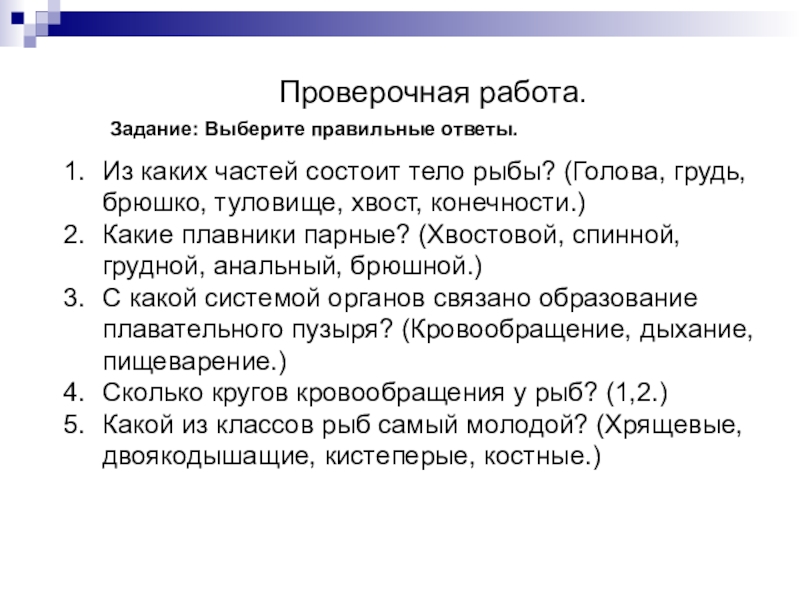 Проверочная работа.

Задание: Выберите правильные ответы.

1. Из каких частей состоит тело рыбы? (Голова, грудь, брюшко, туловище, хвост, конечности.)
2. Какие плавники парные? (Хвостовой, спинной, грудной, анальный, брюшной.)
3. С какой системой органов связано образование плавательного пузыря? (Кровообращение, дыхание, пищеварение.)
4. Сколько кругов кровообращения у рыб? (1,2.)
5. Какой из классов рыб самый молодой? (Хрящевые, двоякодышащие, кистеперые, костные.)